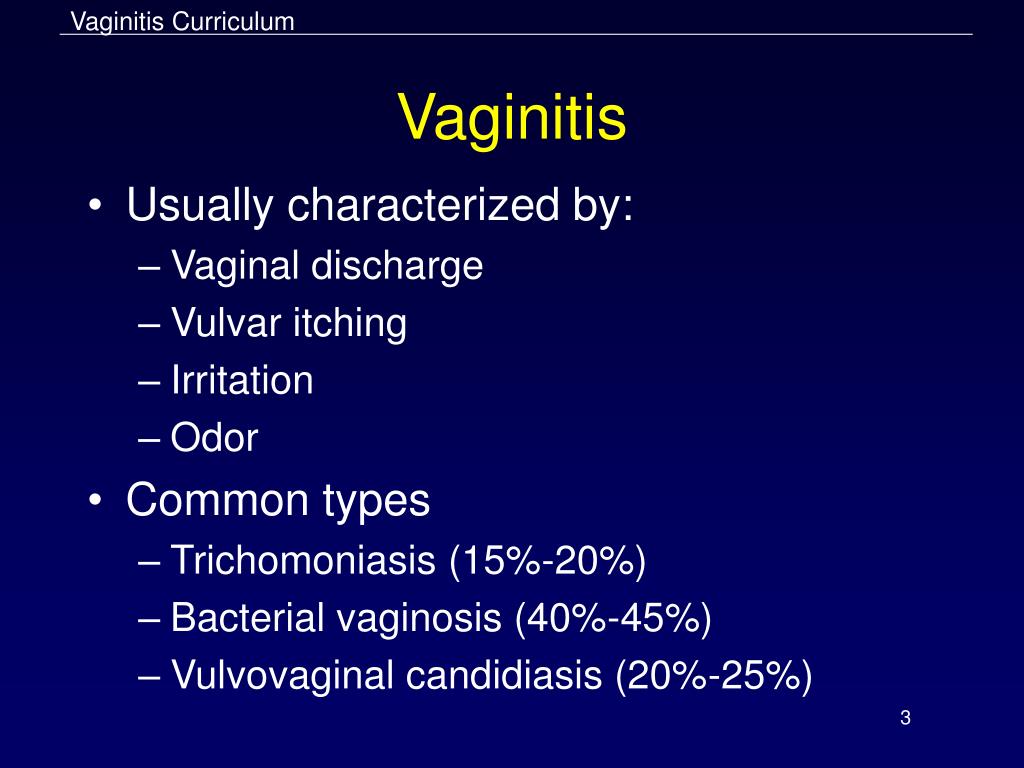 Vaginitis Curriculum

Vaginitis

• Usually characterized by:
– Vaginal discharge
– Vulvar itching
– Irritation
– Odor

• Common types
– Trichomoniasis (15%-20%)
– Bacterial vaginosis (40%-45%)
– Vulvovaginal candidiasis (20%-25%)

3